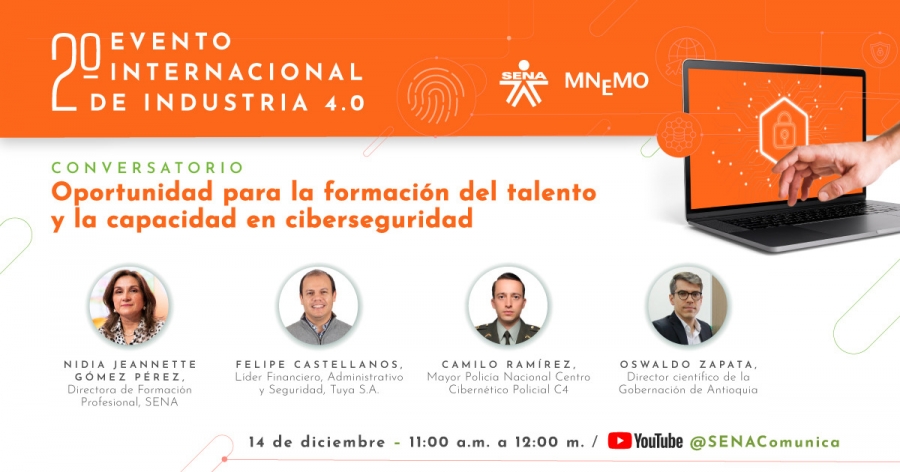 2º EVENTO INTERNACIONAL DE INDUSTRIA 4.0

SENA MNEMO

CONVERSATORIO
Oportunidad para la formación del talento y la capacidad en ciberseguridad

NIDIA JEANNETTE GÓMEZ PÉREZ, Directora de Formación Profesional, SENA

FELIPE CASTELLANOS, Lider Financiero, Administrativo y Seguridad, Tuya S.A.

CAMILO RAMÍREZ, Mayor Policía Nacional Centro Cibernético Policial C4

OSWALDO ZAPATA, Director científico de la Gobernación de Antioquia

14 de diciembre - 11:00 a.m. a 12:00 m. / YouTube @SENAComunica